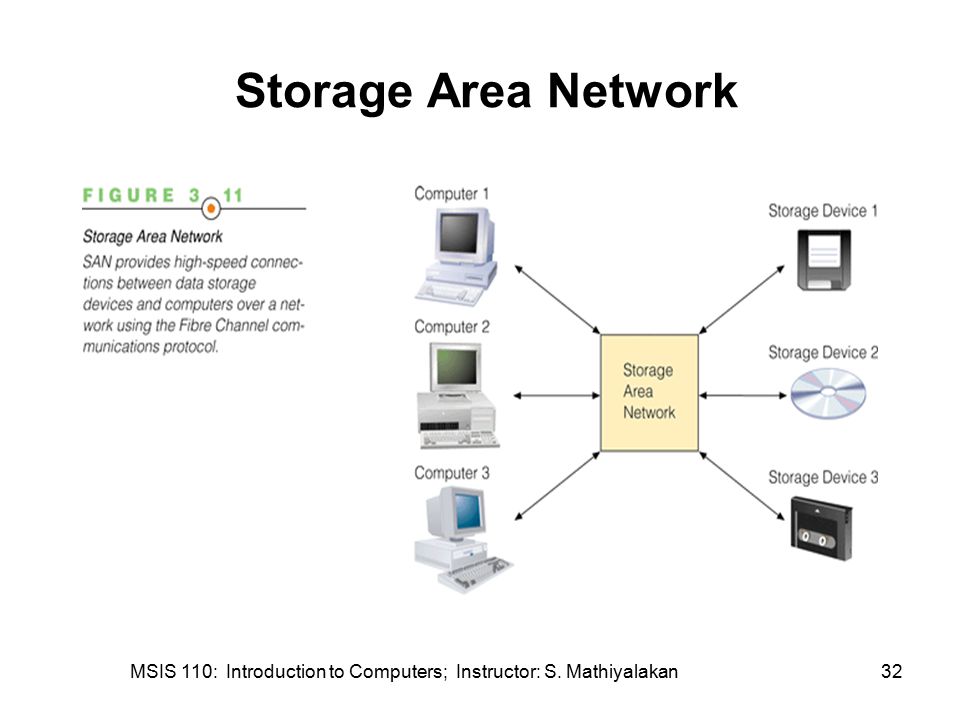 Storage Area Network

FIGURE 3 11

Storage Area Network

SAN provides high-speed connections between data storage devices and computers over a network using the Fibre Channel communications protocol.

Computer 1

Computer 2

Computer 3

Storage Area Network

Storage Device 1

Storage Device 2

Storage Device 3

MSIS 110: Introduction to Computers; Instructor: S. Mathiyalakan

32